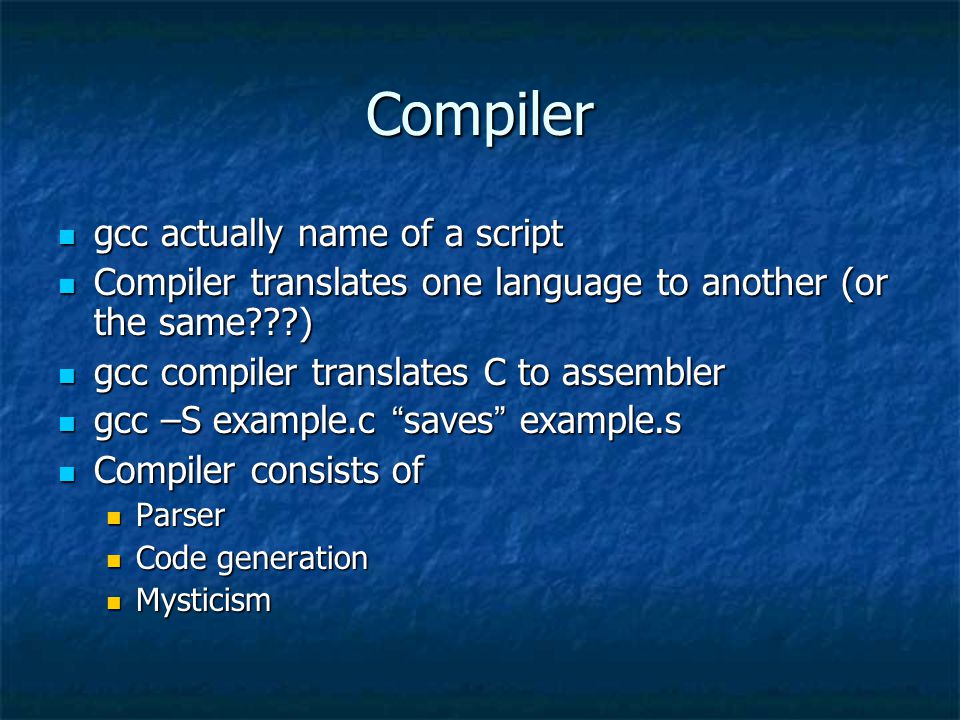 Compiler

- gcc actually name of a script
- Compiler translates one language to another (or the same???)
- gcc compiler translates C to assembler
- gcc –S example.c “saves” example.s
- Compiler consists of
  - Parser
  - Code generation
  - Mysticism